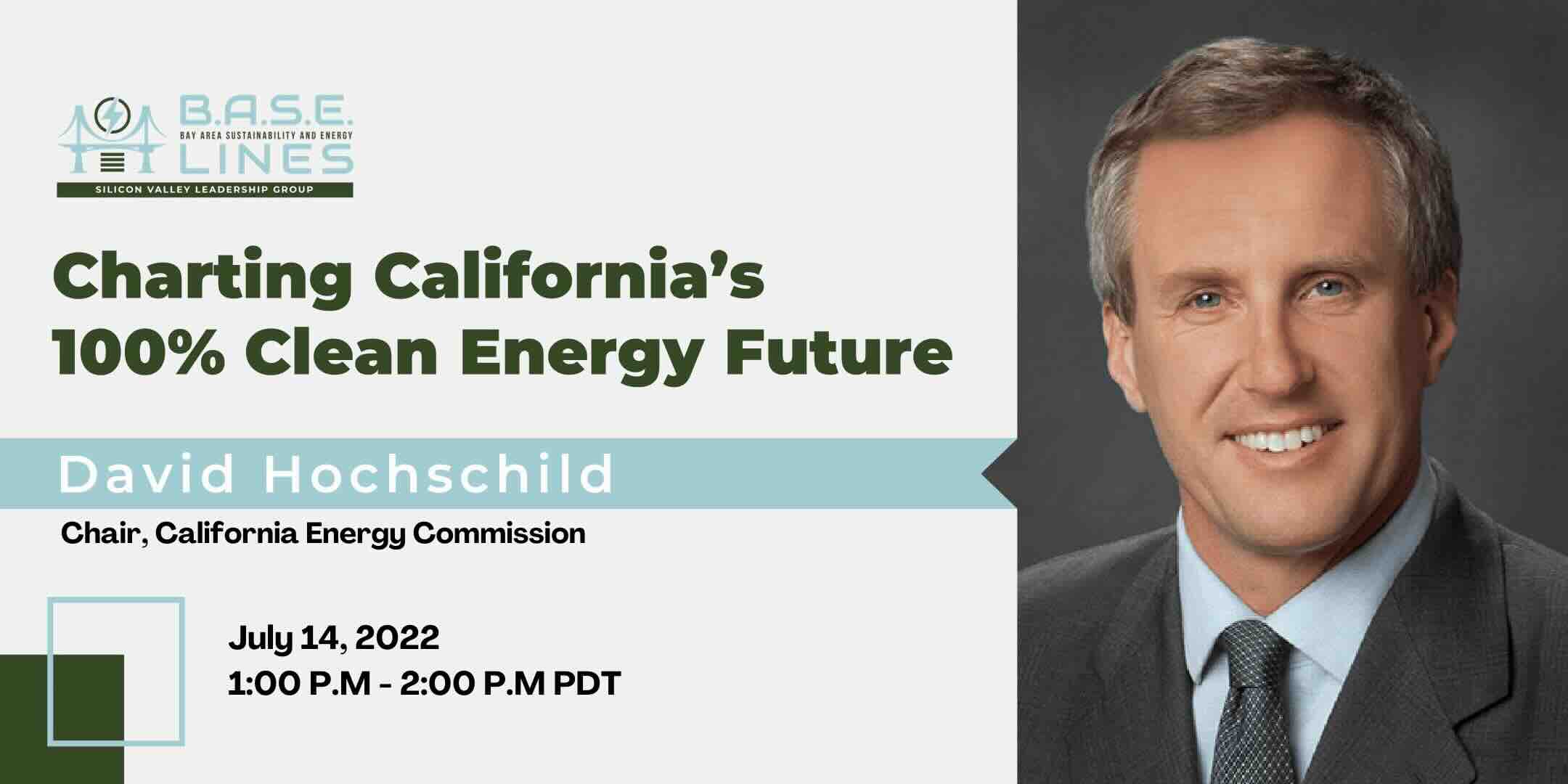 B.A.S.E.
BAY AREA SUSTAINABILITY AND ENERGY
LINES
SILICON VALLEY LEADERSHIP GROUP

Charting California's 100% Clean Energy Future

David Hochschild

Chair, California Energy Commission

July 14, 2022
1:00 P.M - 2:00 P.M PDT